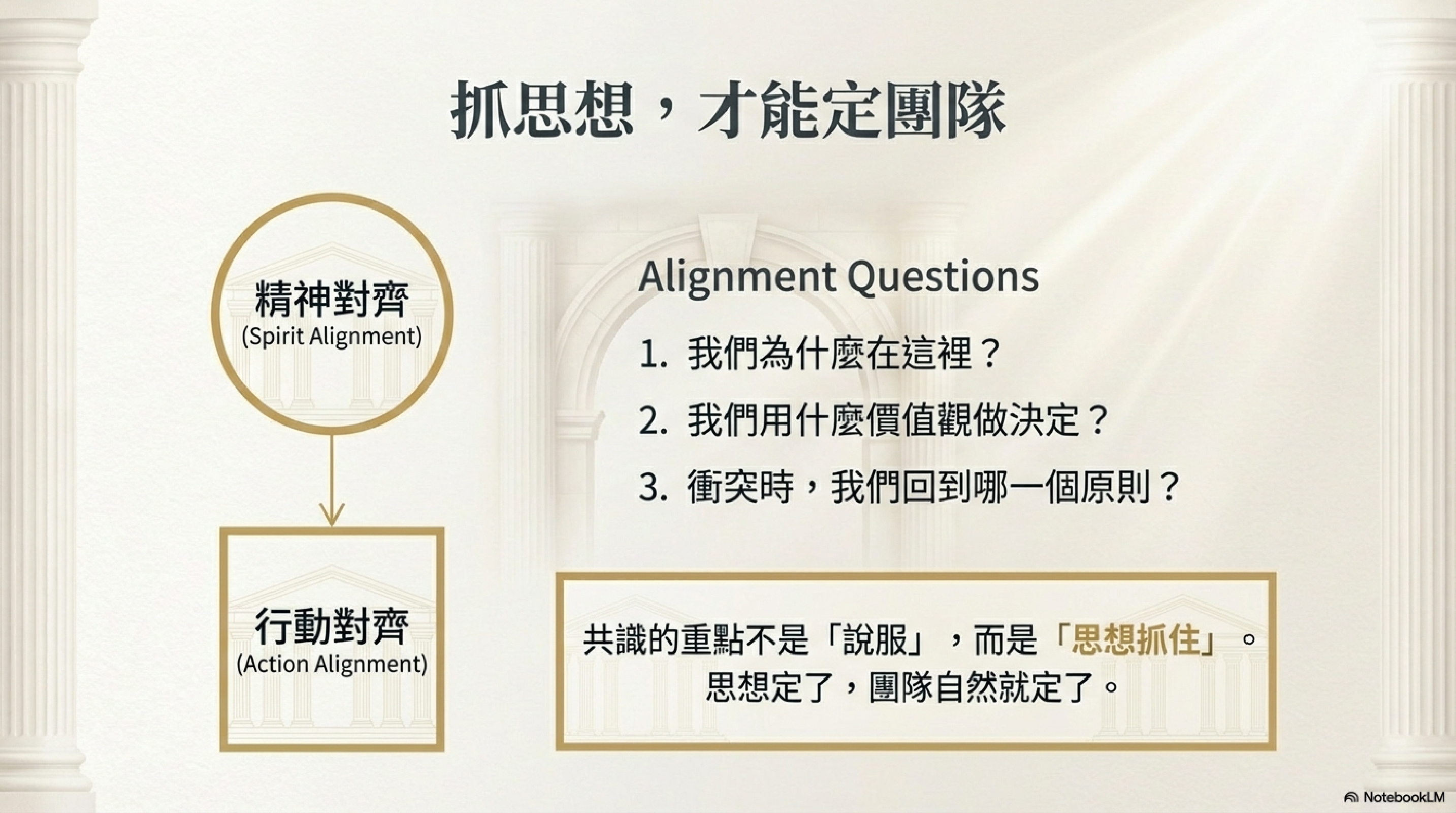 抓思想，才能定團隊

精神對齊
(Spirit Alignment)

行動對齊
(Action Alignment)

Alignment Questions

1. 我們為什麼在這裡？
2. 我們用什麼價值觀做決定？
3. 衝突時，我們回到哪一個原則？

共識的重點不是「說服」，而是「思想抓住」。
思想定了，團隊自然就定了。

NotebookLM